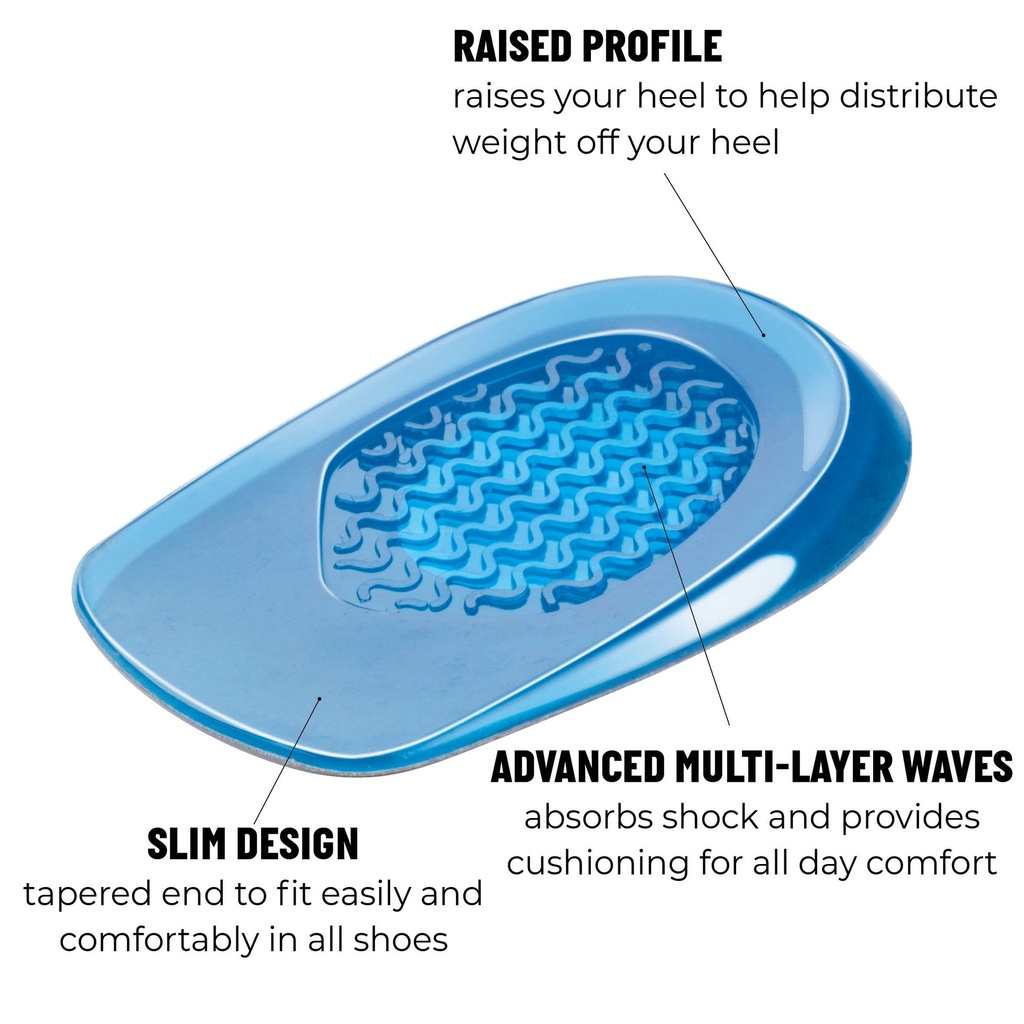 RAISED PROFILE
raises your heel to help distribute weight off your heel

ADVANCED MULTI-LAYER WAVES
absorbs shock and provides cushioning for all day comfort

SLIM DESIGN
tapered end to fit easily and comfortably in all shoes